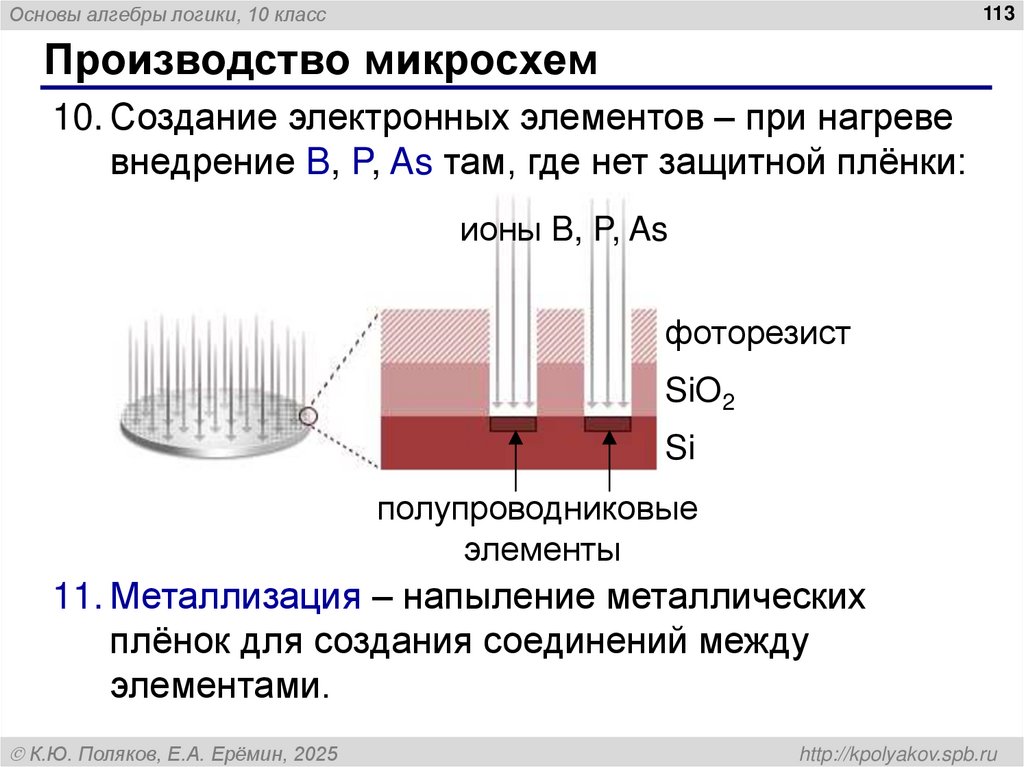 Основы алгебры логики, 10 класс

113

Производство микросхем

10. Создание электронных элементов – при нагреве внедрение B, P, As там, где нет защитной плёнки:

ионы B, P, As

фоторезист

$SiO_2$

Si

полупроводниковые элементы

11. Металлизация – напыление металлических плёнок для создания соединений между элементами.

© К.Ю. Поляков, Е.А. Ерёмин, 2025

http://kpolyakov.spb.ru